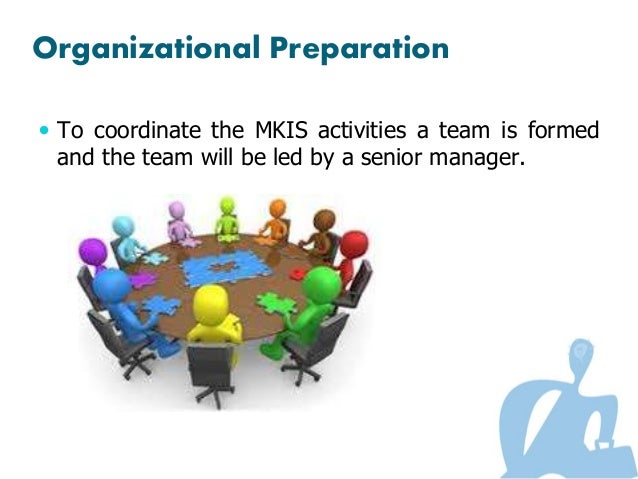 Organizational Preparation

• To coordinate the MKIS activities a team is formed and the team will be led by a senior manager.